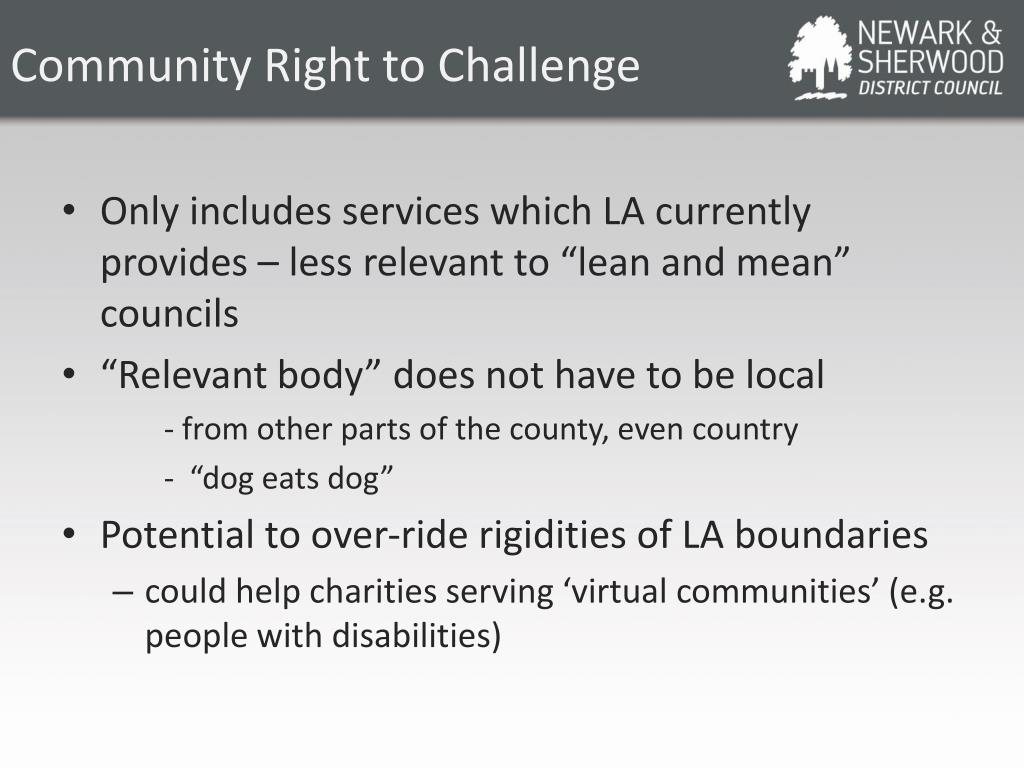 Community Right to Challenge

NEWARK & SHERWOOD DISTRICT COUNCIL

• Only includes services which LA currently provides – less relevant to “lean and mean” councils
• “Relevant body” does not have to be local
- from other parts of the county, even country
- “dog eats dog”
• Potential to over-ride rigidities of LA boundaries
– could help charities serving ‘virtual communities’ (e.g. people with disabilities)